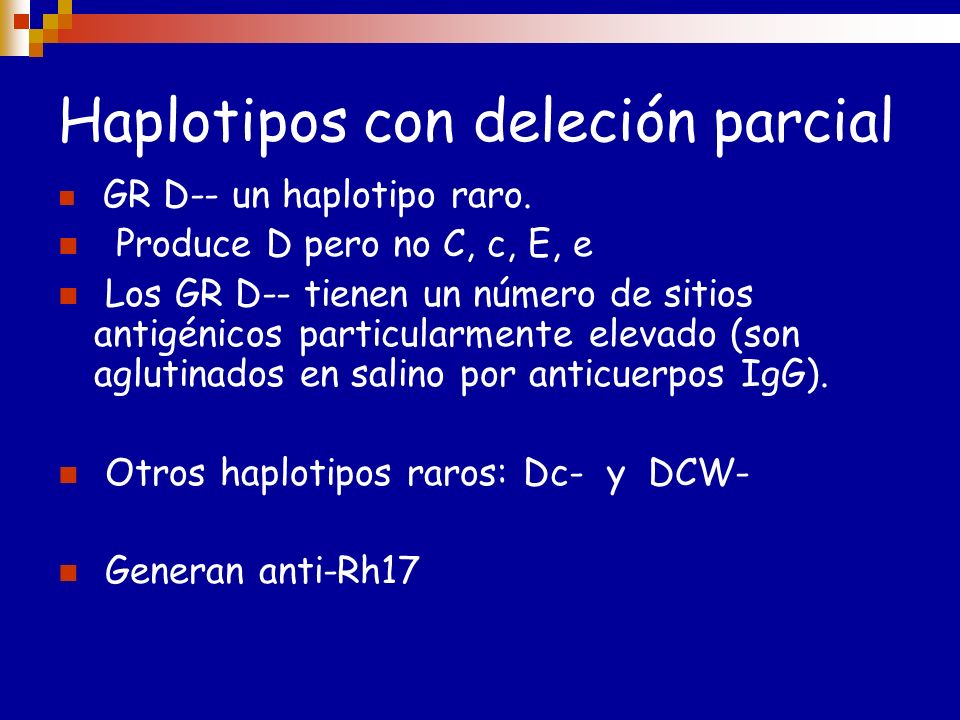 Haplotipos con deleción parcial

GR D-- un haplotipo raro.

Produce D pero no C, c, E, e

Los GR D-- tienen un número de sitios antigénicos particularmente elevado (son aglutinados en salino por anticuerpos IgG).

Otros haplotipos raros: Dc- y DCW-

Generan anti-Rh17